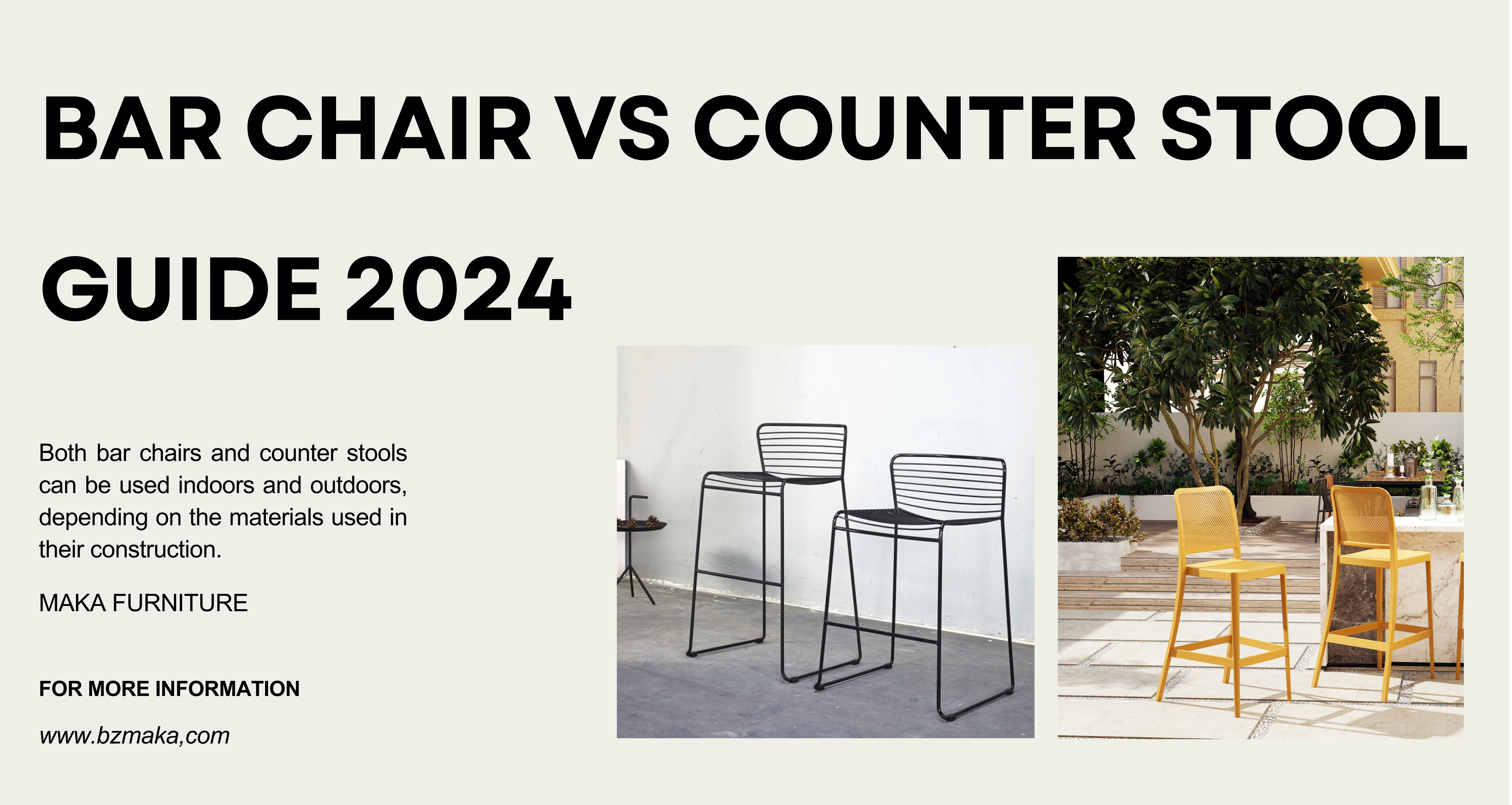 BAR CHAIR VS COUNTER STOOL

GUIDE 2024

Both bar chairs and counter stools can be used indoors and outdoors, depending on the materials used in their construction.

MAKA FURNITURE

FOR MORE INFORMATION

www.bzmaka,com